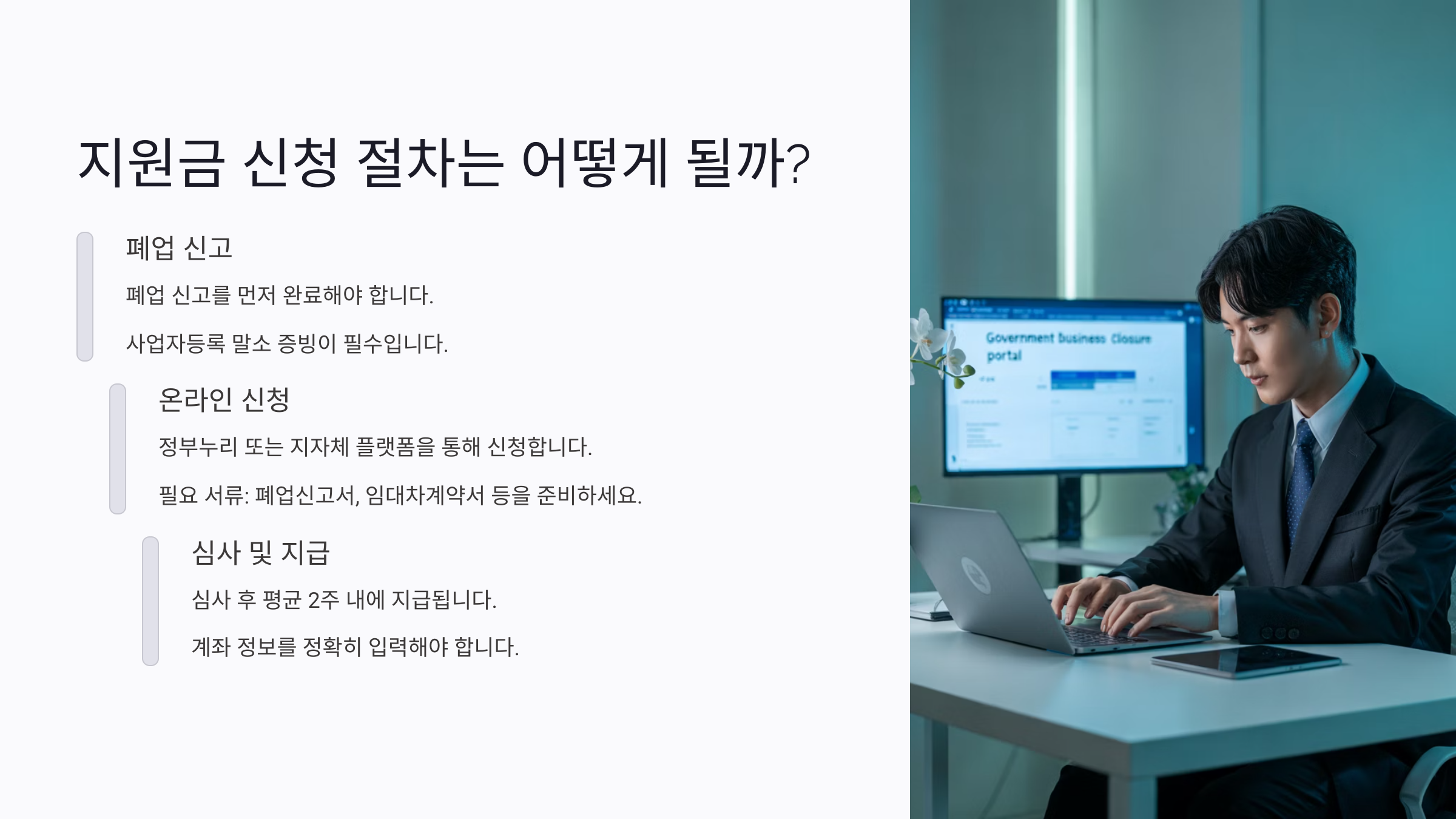 지원금 신청 절차는 어떻게 될까?

폐업 신고

폐업 신고를 먼저 완료해야 합니다.

사업자등록 말소 증빙이 필수입니다.

온라인 신청

정부누리 또는 지자체 플랫폼을 통해 신청합니다.

필요 서류: 폐업신고서, 임대차계약서 등을 준비하세요.

심사 및 지급

심사 후 평균 2주 내에 지급됩니다.

계좌 정보를 정확히 입력해야 합니다.

Government business Closure portal